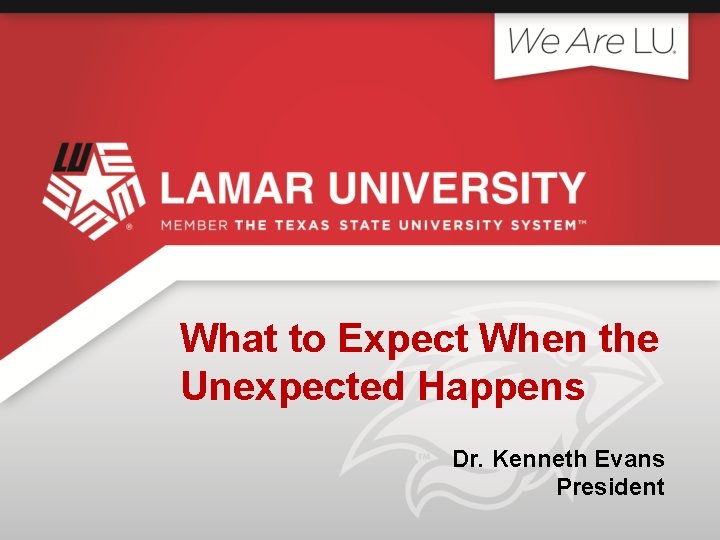 We Are LU.

LU

LAMAR UNIVERSITY

MEMBER THE TEXAS STATE UNIVERSITY SYSTEM™

What to Expect When the Unexpected Happens

Dr. Kenneth Evans
President